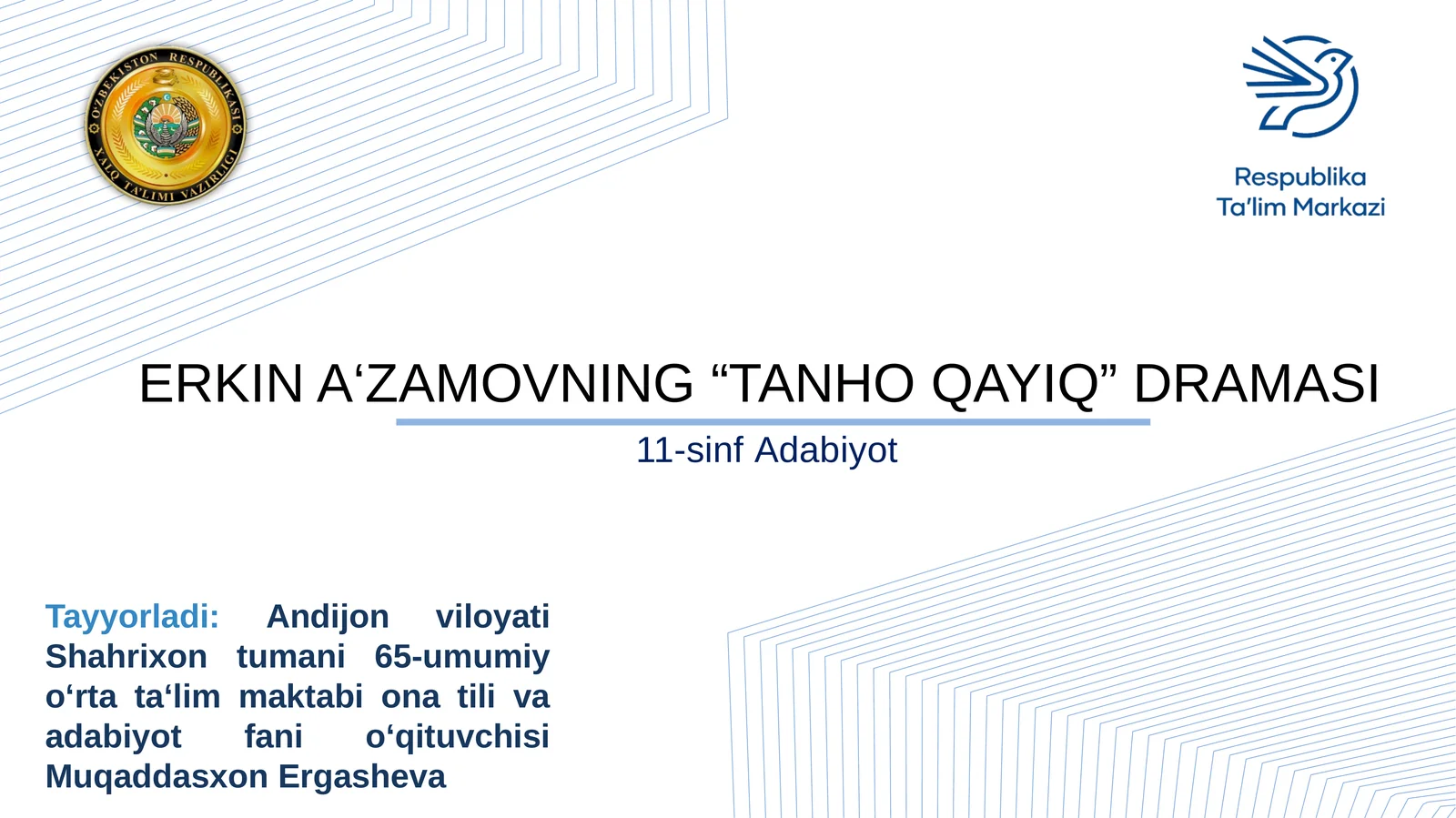 O'ZBEKISTON RESPUBLIKASI XALQ TA'LIMI VAZIRLIGI

Respublika
Ta'lim Markazi

ERKIN A‘ZAMOVNING “TANHO QAYIQ” DRAMASI

11-sinf Adabiyot

Tayyorladi: Andijon viloyati Shahrixon tumani 65-umumiy o‘rta ta‘lim maktabi ona tili va adabiyot fani o‘qituvchisi Muqaddasxon Ergasheva